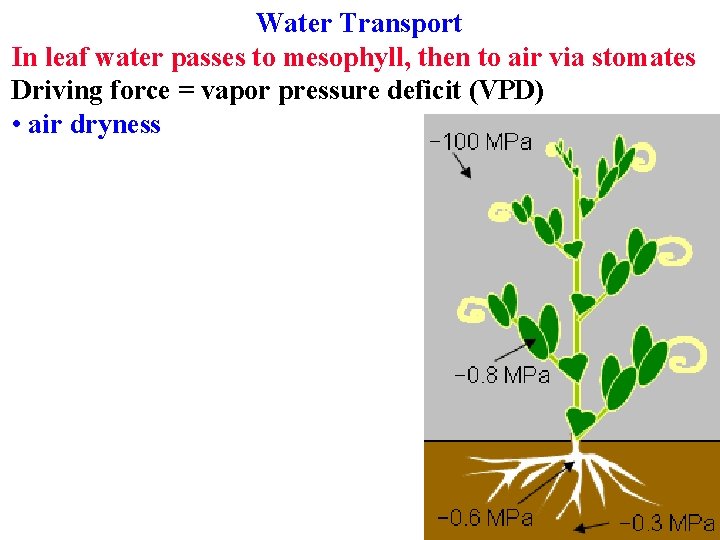 Water Transport

In leaf water passes to mesophyll, then to air via stomates

Driving force = vapor pressure deficit (VPD)

• air dryness

−100 MPa

−0.8 MPa

−0.6 MPa

−0.3 MPa